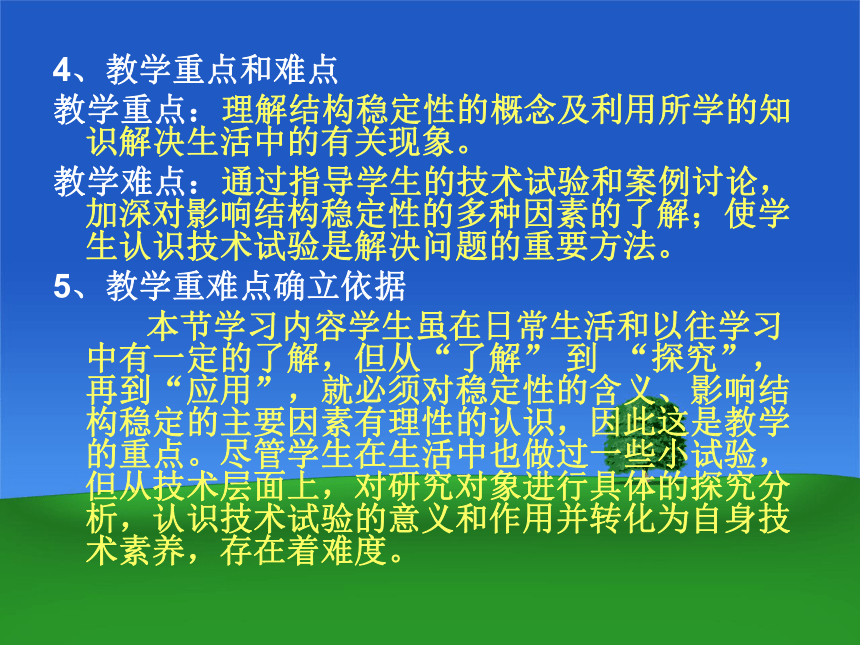 4、教学重点和难点

教学重点：理解结构稳定性的概念及利用所学的知识解决生活中的有关现象。

教学难点：通过指导学生的技术试验和案例讨论，加深对影响结构稳定性的多种因素的了解；使学生认识技术试验是解决问题的重要方法。

5、教学重难点确立依据

本节学习内容学生虽在日常生活和以往学习中有一定的了解，但从“了解” 到 “探究”，再到“应用”，就必须对稳定性的含义、影响结构稳定的主要因素有理性的认识，因此这是教学的重点。尽管学生在生活中也做过一些小试验，但从技术层面上，对研究对象进行具体的探究分析，认识技术试验的意义和作用并转化为自身技术素养，存在着难度。